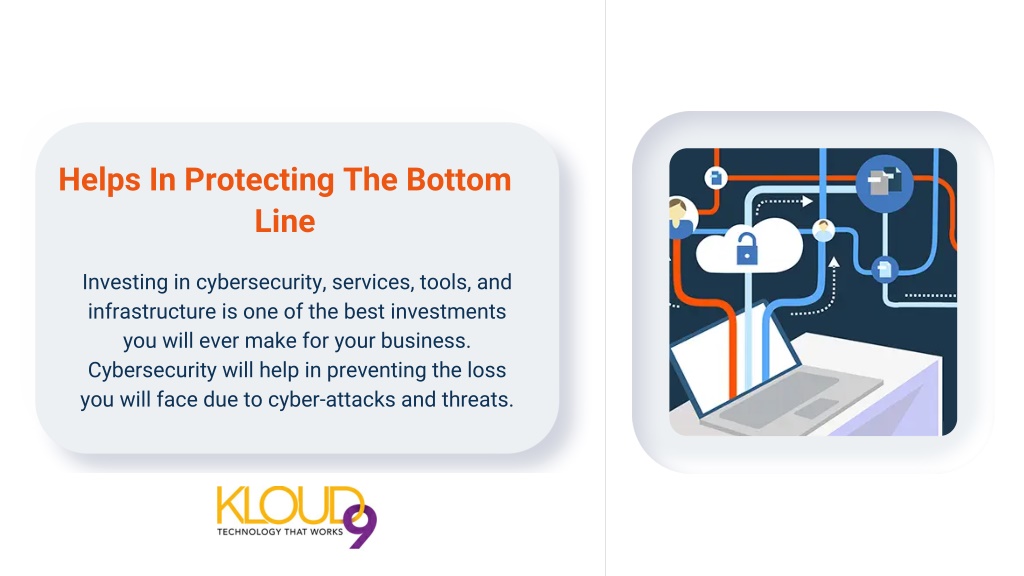 Helps In Protecting The Bottom Line

Investing in cybersecurity, services, tools, and infrastructure is one of the best investments you will ever make for your business. Cybersecurity will help in preventing the loss you will face due to cyber-attacks and threats.

KLOUD9
TECHNOLOGY THAT WORKS